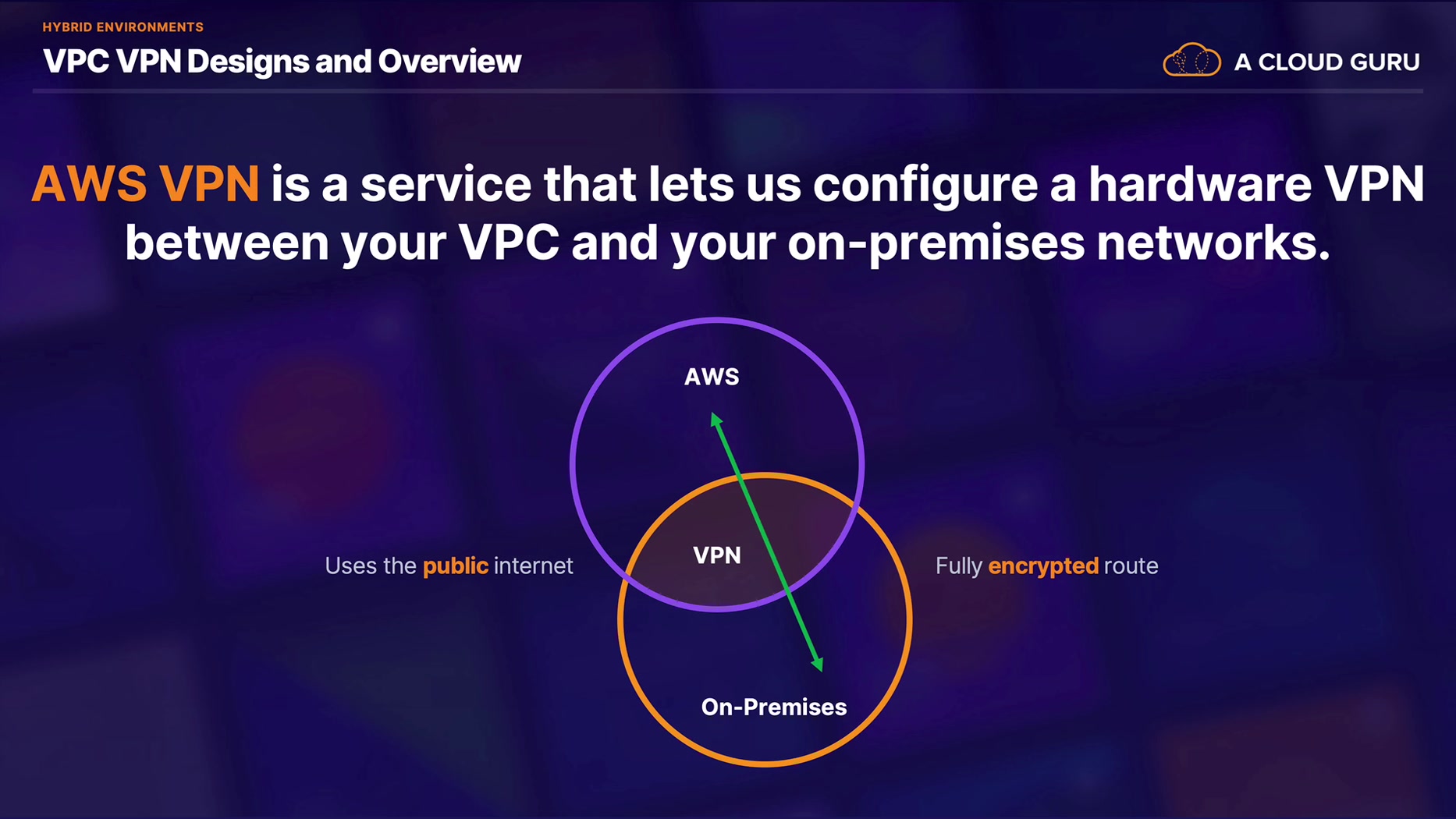 HYBRID ENVIRONMENTS
VPC VPN Designs and Overview

A CLOUD GURU

AWS VPN is a service that lets us configure a hardware VPN between your VPC and your on-premises networks.

AWS

VPN

On-Premises

Uses the public internet

Fully encrypted route